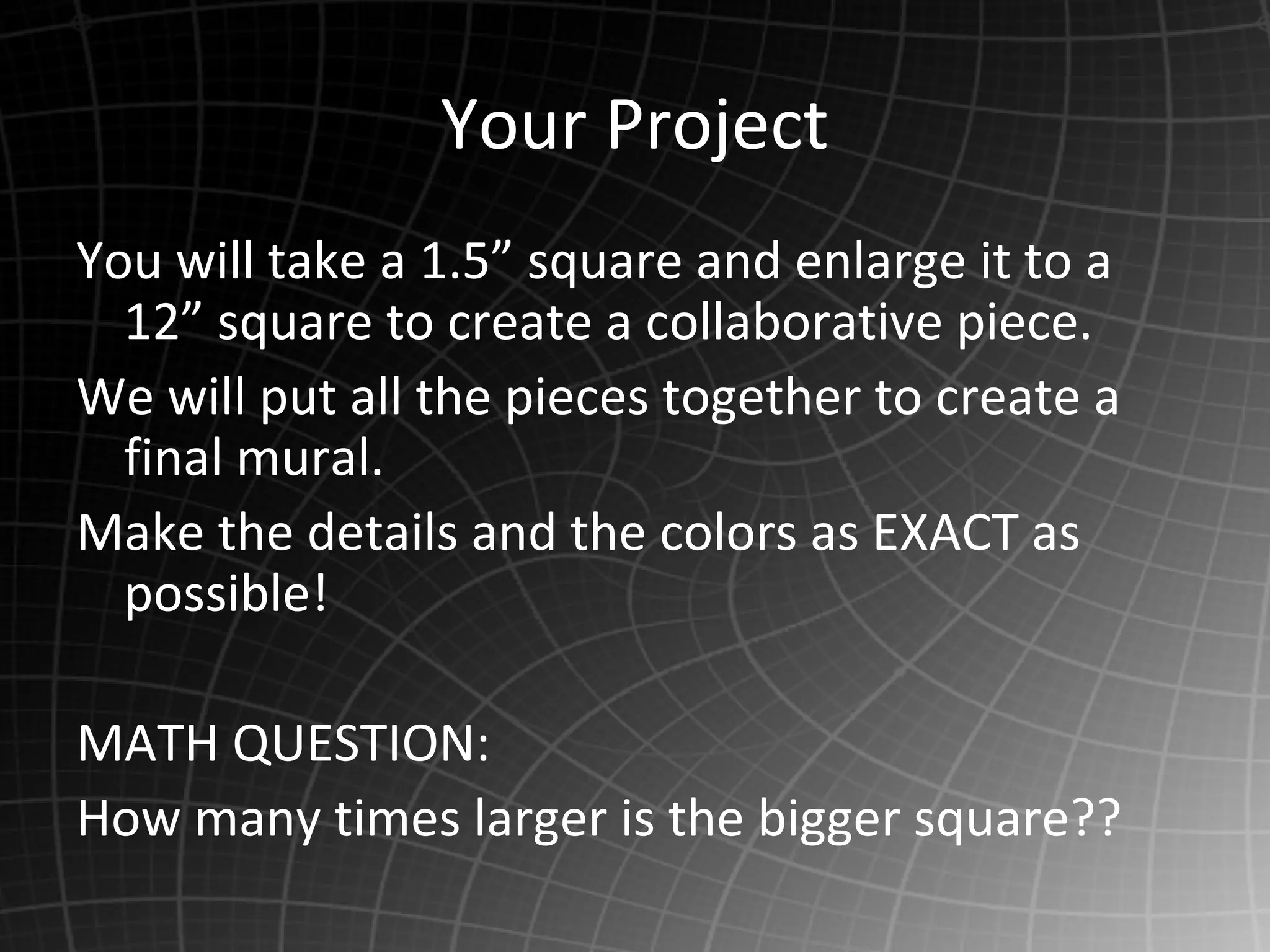 Your Project

You will take a 1.5” square and enlarge it to a 12” square to create a collaborative piece.

We will put all the pieces together to create a final mural.

Make the details and the colors as EXACT as possible!

MATH QUESTION:

How many times larger is the bigger square??